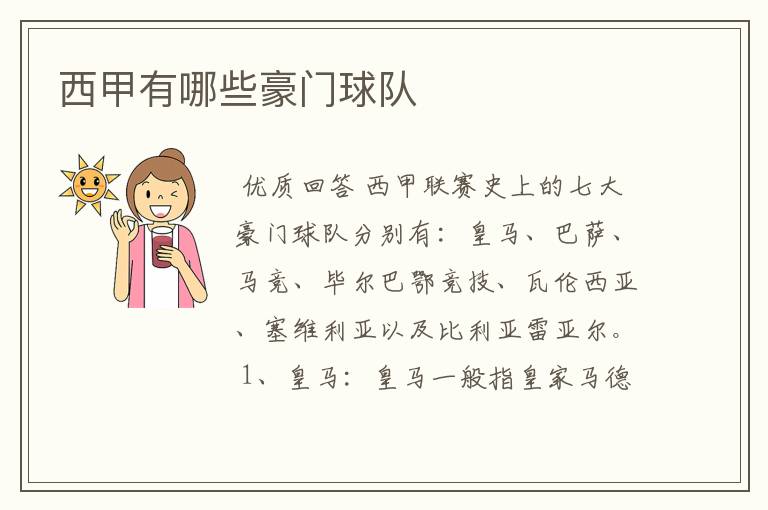 西甲有哪些豪门球队

优质回答 西甲联赛史上的七大豪门球队分别有：皇马、巴萨、马竞、毕尔巴鄂竞技、瓦伦西亚、塞维利亚以及比利亚雷亚尔。

1、皇马：皇马一般指皇家马德